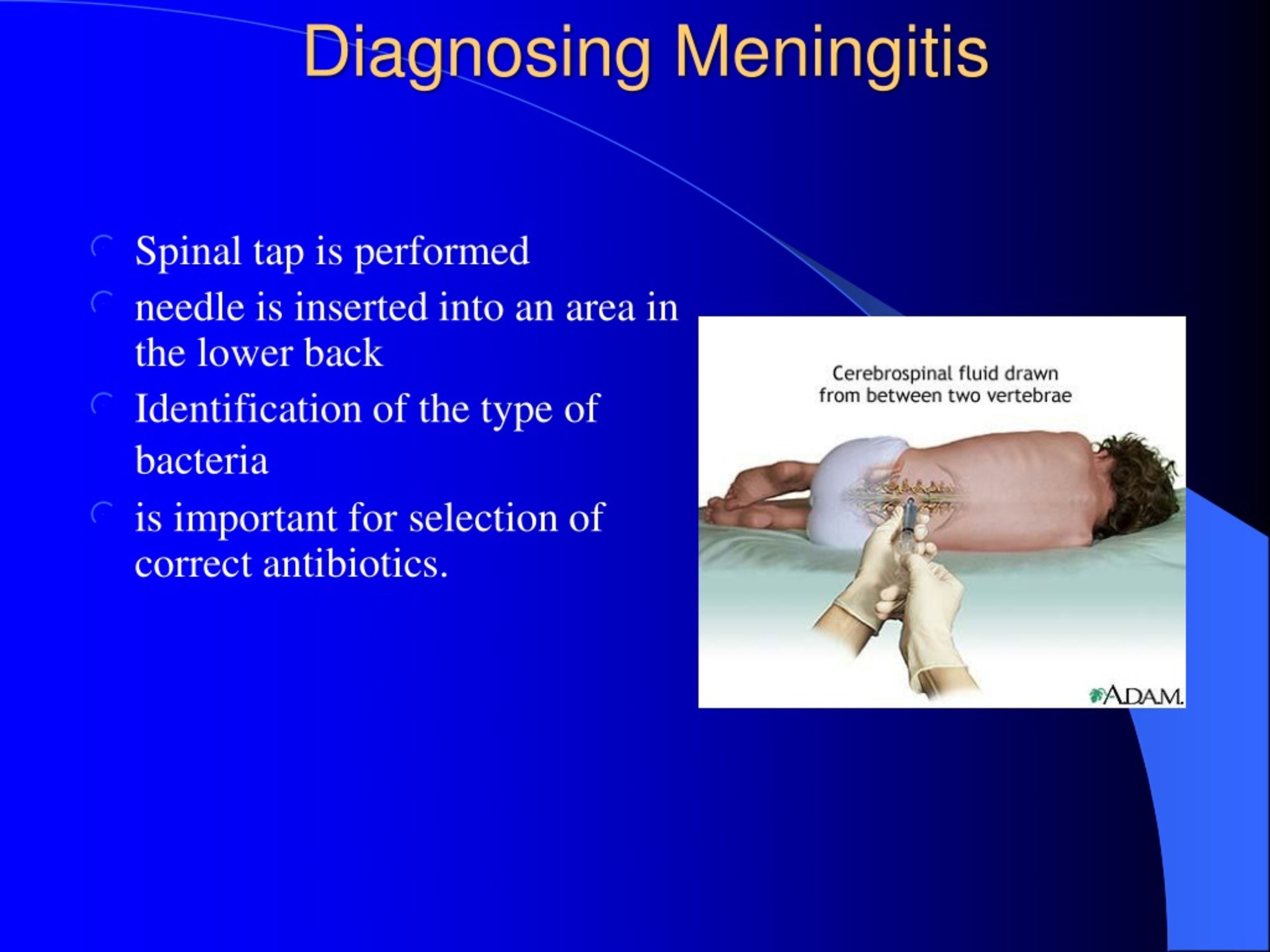 Diagnosing Meningitis

Spinal tap is performed

needle is inserted into an area in the lower back

Identification of the type of bacteria

is important for selection of correct antibiotics.

Cerebrospinal fluid drawn from between two vertebrae

A.D.A.M.